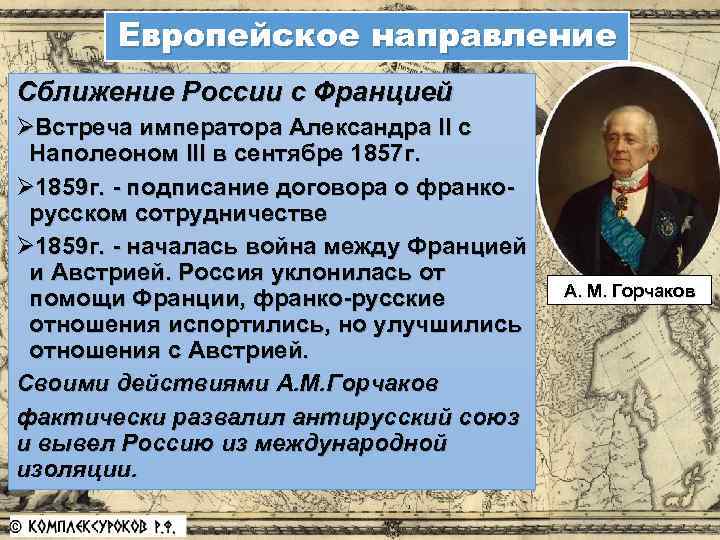 Европейское направление

Сближение России с Францией

➢Встреча императора Александра II с Наполеоном III в сентябре 1857г.

➢1859г. - подписание договора о франко-русском сотрудничестве

➢1859г. - началась война между Францией и Австрией. Россия уклонилась от помощи Франции, франко-русские отношения испортились, но улучшились отношения с Австрией.

Своими действиями А.М.Горчаков

фактически развалил антирусский союз и вывел Россию из международной изоляции.

А. М. Горчаков

© КОМПЛЕКСУРОКОВ.Р.Ф.